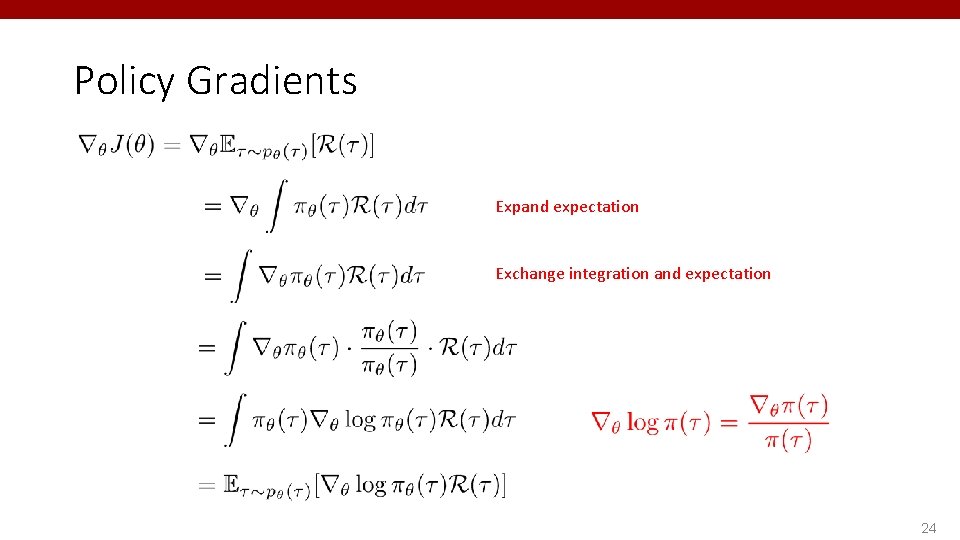 Policy Gradients

$\nabla_\theta J(\theta) = \nabla_\theta \mathbb{E}_{\tau \sim p_\theta(\tau)}[\mathcal{R}(\tau)]$

$= \nabla_\theta \int \pi_\theta(\tau)\mathcal{R}(\tau)d\tau$

Expand expectation

$= \int \nabla_\theta \pi_\theta(\tau)\mathcal{R}(\tau)d\tau$

Exchange integration and expectation

$= \int \nabla_\theta \pi_\theta(\tau) \cdot \frac{\pi_\theta(\tau)}{\pi_\theta(\tau)} \cdot \mathcal{R}(\tau)d\tau$

$= \int \pi_\theta(\tau)\nabla_\theta \log \pi_\theta(\tau)\mathcal{R}(\tau)d\tau$

$\nabla_\theta \log \pi(\tau) = \frac{\nabla_\theta \pi(\tau)}{\pi(\tau)}$

$= \mathbb{E}_{\tau \sim p_\theta(\tau)}[\nabla_\theta \log \pi_\theta(\tau)\mathcal{R}(\tau)]$

24